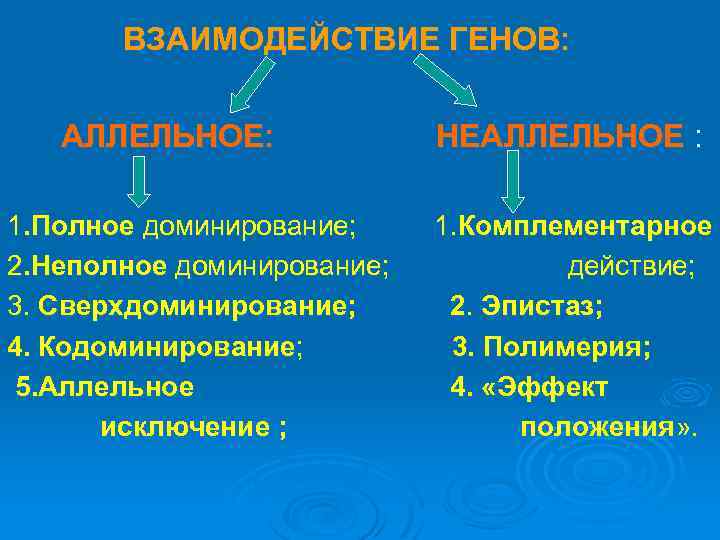 ВЗАИМОДЕЙСТВИЕ ГЕНОВ:

АЛЛЕЛЬНОЕ:

1.Полное доминирование;
2.Неполное доминирование;
3. Сверхдоминирование;
4. Кодоминирование;
5.Аллельное исключение ;

НЕАЛЛЕЛЬНОЕ :

1.Комплементарное действие;
2. Эпистаз;
3. Полимерия;
4. «Эффект положения».